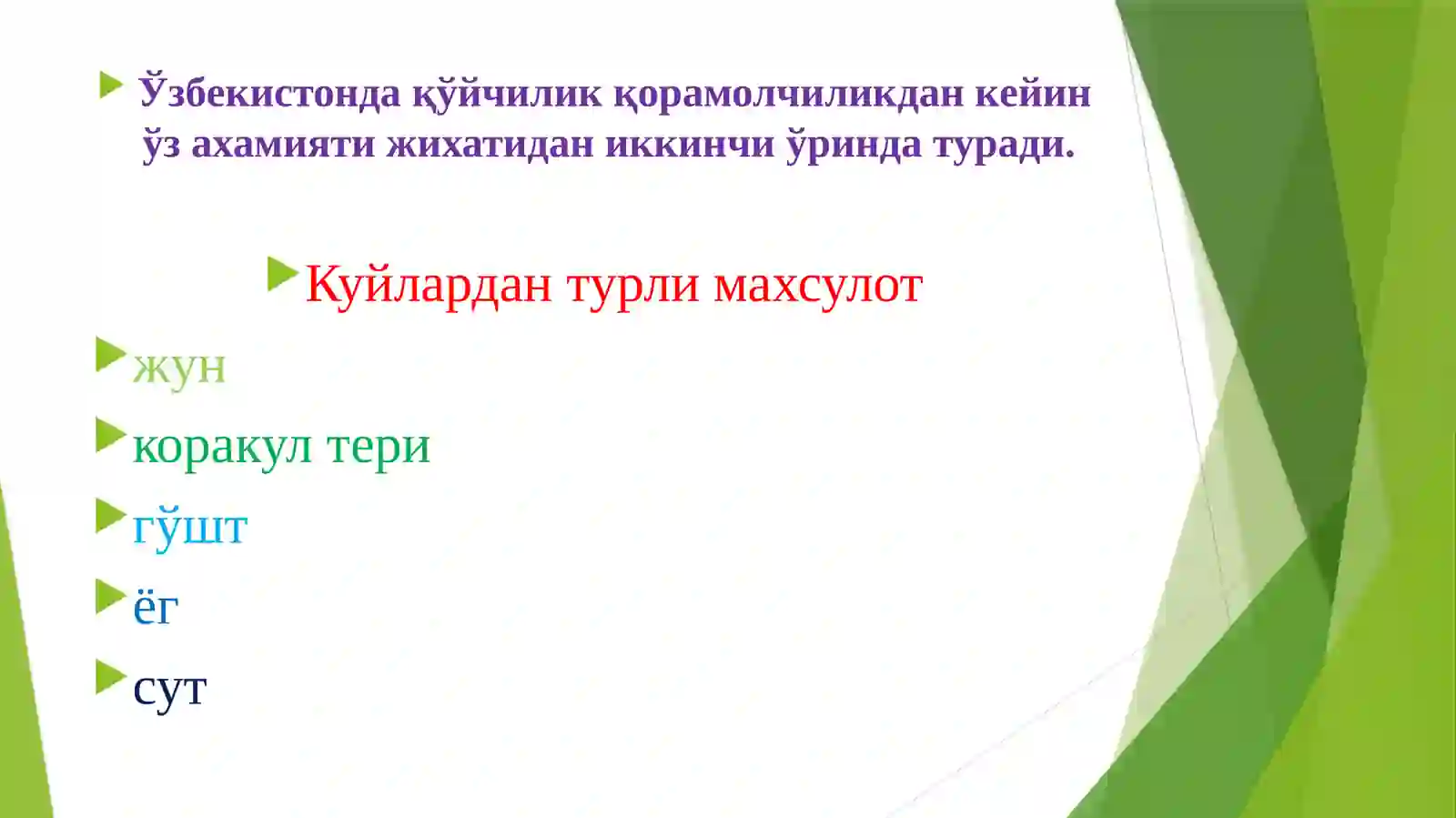 Ўзбекистонда қўйчилик қорамолчиликдан кейин ўз ахамияти жихатидан иккинчи ўринда туради.

Куйлардан турли махсулот

жун

коракул тери

гўшт

ёг

сут